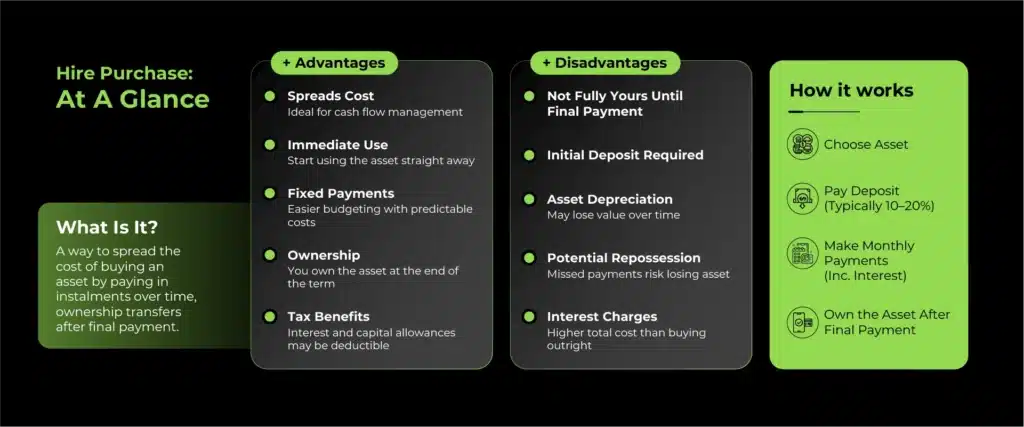 Hire Purchase:
At A Glance

What Is It?
A way to spread the cost of buying an asset by paying in instalments over time, ownership transfers after final payment.

+ Advantages

Spreads Cost
Ideal for cash flow management

Immediate Use
Start using the asset straight away

Fixed Payments
Easier budgeting with predictable costs

Ownership
You own the asset at the end of the term

Tax Benefits
Interest and capital allowances may be deductible

+ Disadvantages

Not Fully Yours Until Final Payment

Initial Deposit Required

Asset Depreciation
May lose value over time

Potential Repossession
Missed payments risk losing asset

Interest Charges
Higher total cost than buying outright

How it works

Choose Asset

Pay Deposit (Typically 10–20%)

Make Monthly Payments (Inc. Interest)

Own the Asset After Final Payment